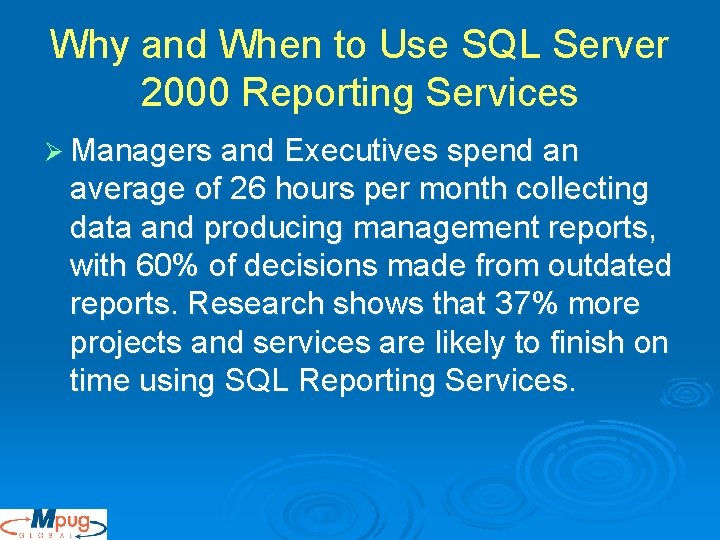 Why and When to Use SQL Server 2000 Reporting Services

➢ Managers and Executives spend an average of 26 hours per month collecting data and producing management reports, with 60% of decisions made from outdated reports. Research shows that 37% more projects and services are likely to finish on time using SQL Reporting Services.

Mpug
GLOBAL